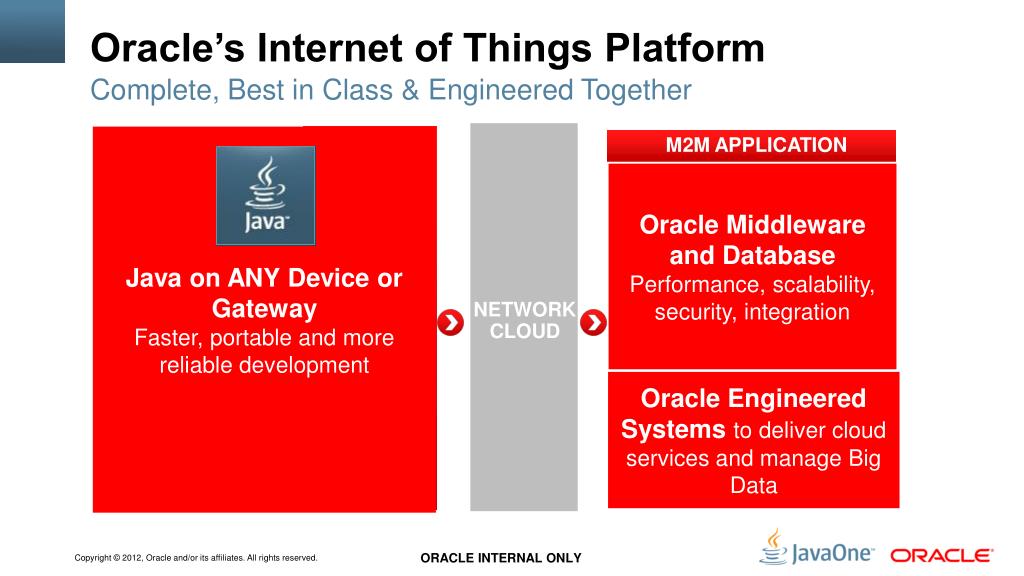 Oracle's Internet of Things Platform

Complete, Best in Class & Engineered Together

Java

Java on ANY Device or Gateway

Faster, portable and more reliable development

NETWORK CLOUD

M2M APPLICATION

Oracle Middleware and Database

Performance, scalability, security, integration

Oracle Engineered Systems to deliver cloud services and manage Big Data

Copyright © 2012, Oracle and/or its affiliates. All rights reserved.

ORACLE INTERNAL ONLY

JavaOne

ORACLE